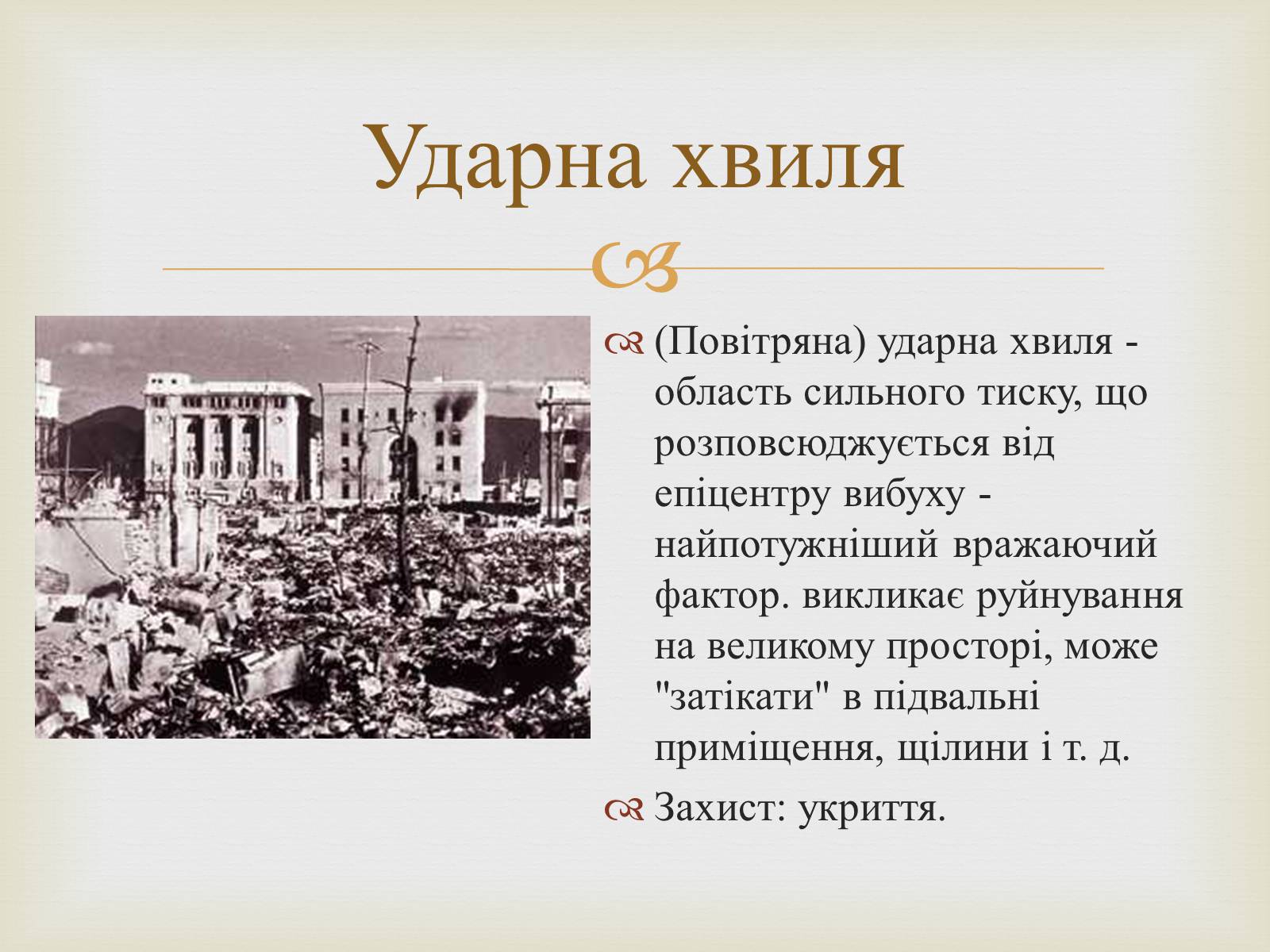 Ударна хвиля

(Повітряна) ударна хвиля - область сильного тиску, що розповсюджується від епіцентру вибуху - найпотужніший вражаючий фактор. викликає руйнування на великому просторі, може "затікати" в підвальні приміщення, щілини і т. д.

Захист: укриття.